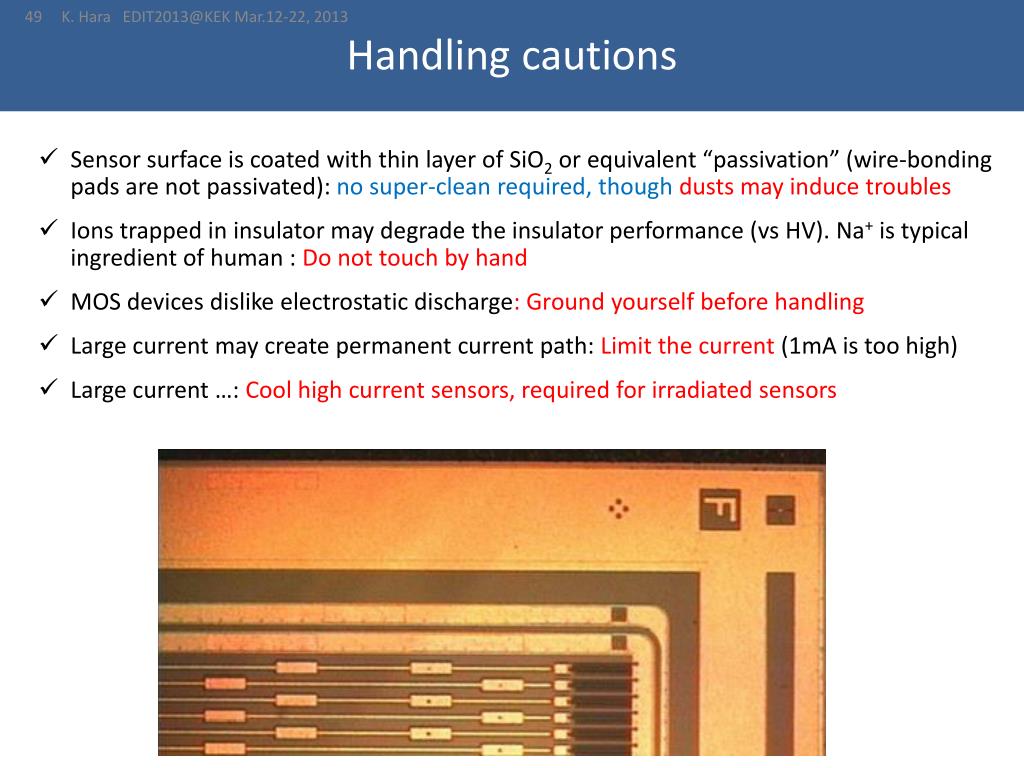 49 K. Hara EDIT2013@KEK Mar.12-22, 2013

Handling cautions

✓ Sensor surface is coated with thin layer of $SiO_2$ or equivalent “passivation” (wire-bonding pads are not passivated): no super-clean required, though dusts may induce troubles

✓ Ions trapped in insulator may degrade the insulator performance (vs HV). $Na^+$ is typical ingredient of human : Do not touch by hand

✓ MOS devices dislike electrostatic discharge: Ground yourself before handling

✓ Large current may create permanent current path: Limit the current (1mA is too high)

✓ Large current …: Cool high current sensors, required for irradiated sensors